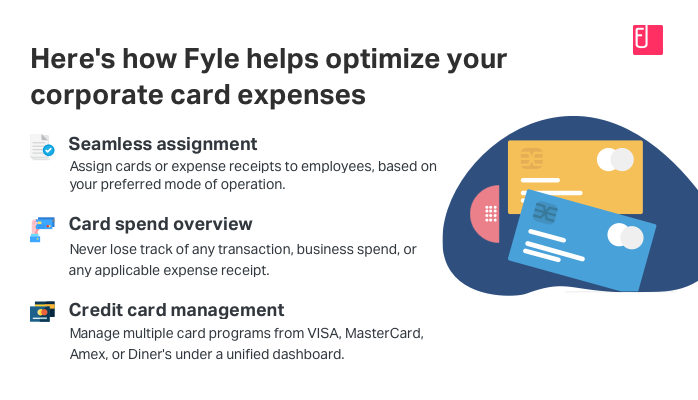 Here's how Fyle helps optimize your corporate card expenses

Seamless assignment
Assign cards or expense receipts to employees, based on your preferred mode of operation.

Card spend overview
Never lose track of any transaction, business spend, or any applicable expense receipt.

Credit card management
Manage multiple card programs from VISA, MasterCard, Amex, or Diner's under a unified dashboard.